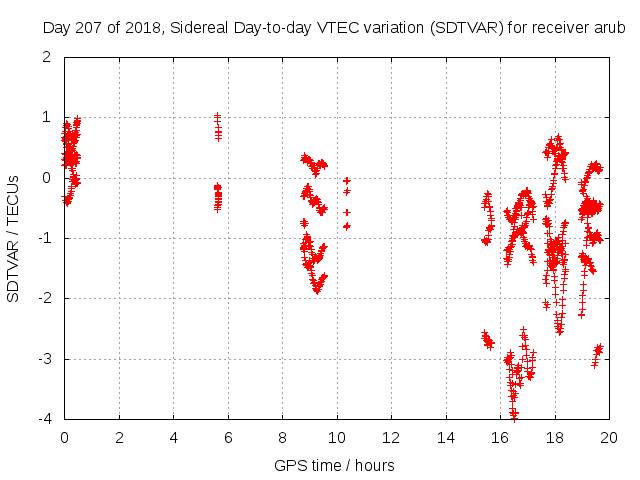 Day 207 of 2018, Sidereal Day-to-day VTEC variation (SDTVAR) for receiver arub

SDTVAR / TECUs

2
1
0
-1
-2
-3
-4

0 2 4 6 8 10 12 14 16 18 20

GPS time / hours